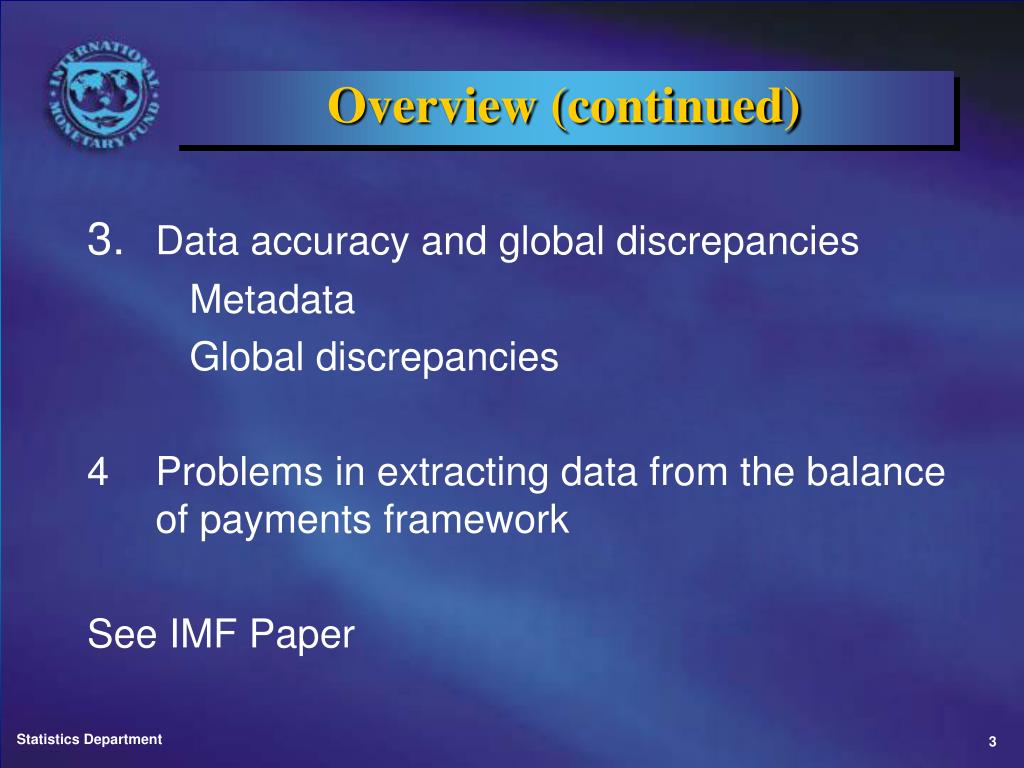 INTERNATIONAL MONETARY FUND

Overview (continued)

3. Data accuracy and global discrepancies

Metadata

Global discrepancies

4 Problems in extracting data from the balance of payments framework

See IMF Paper

Statistics Department

3